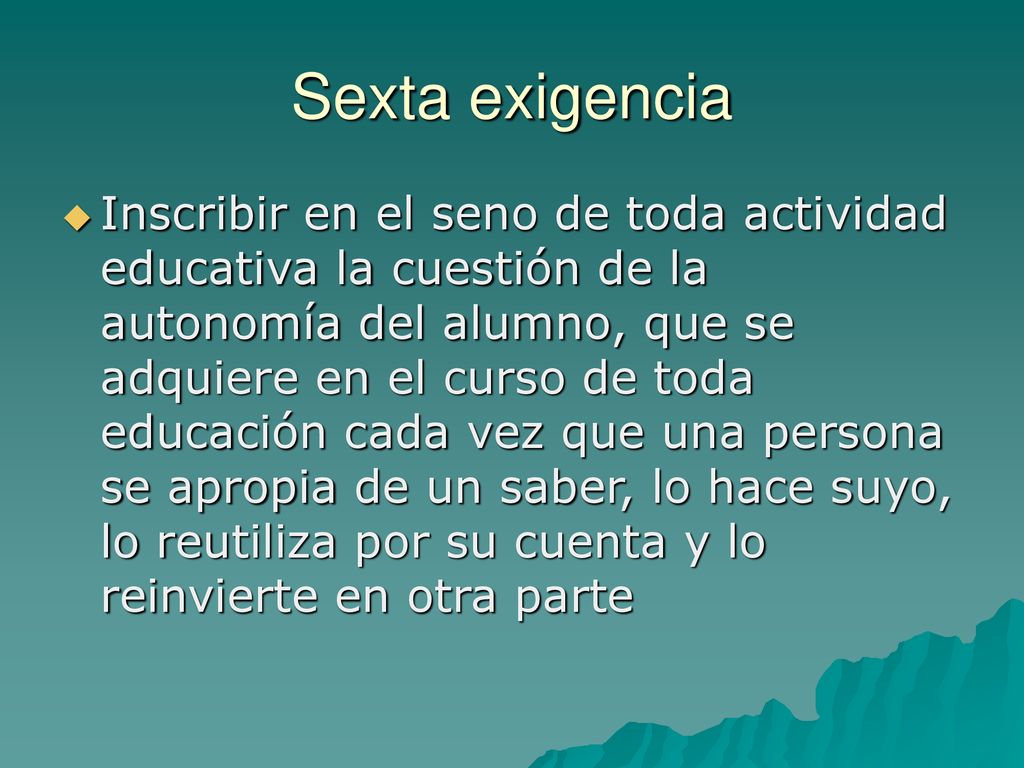 Sexta exigencia

Inscribir en el seno de toda actividad educativa la cuestión de la autonomía del alumno, que se adquiere en el curso de toda educación cada vez que una persona se apropia de un saber, lo hace suyo, lo reutiliza por su cuenta y lo reinvierte en otra parte